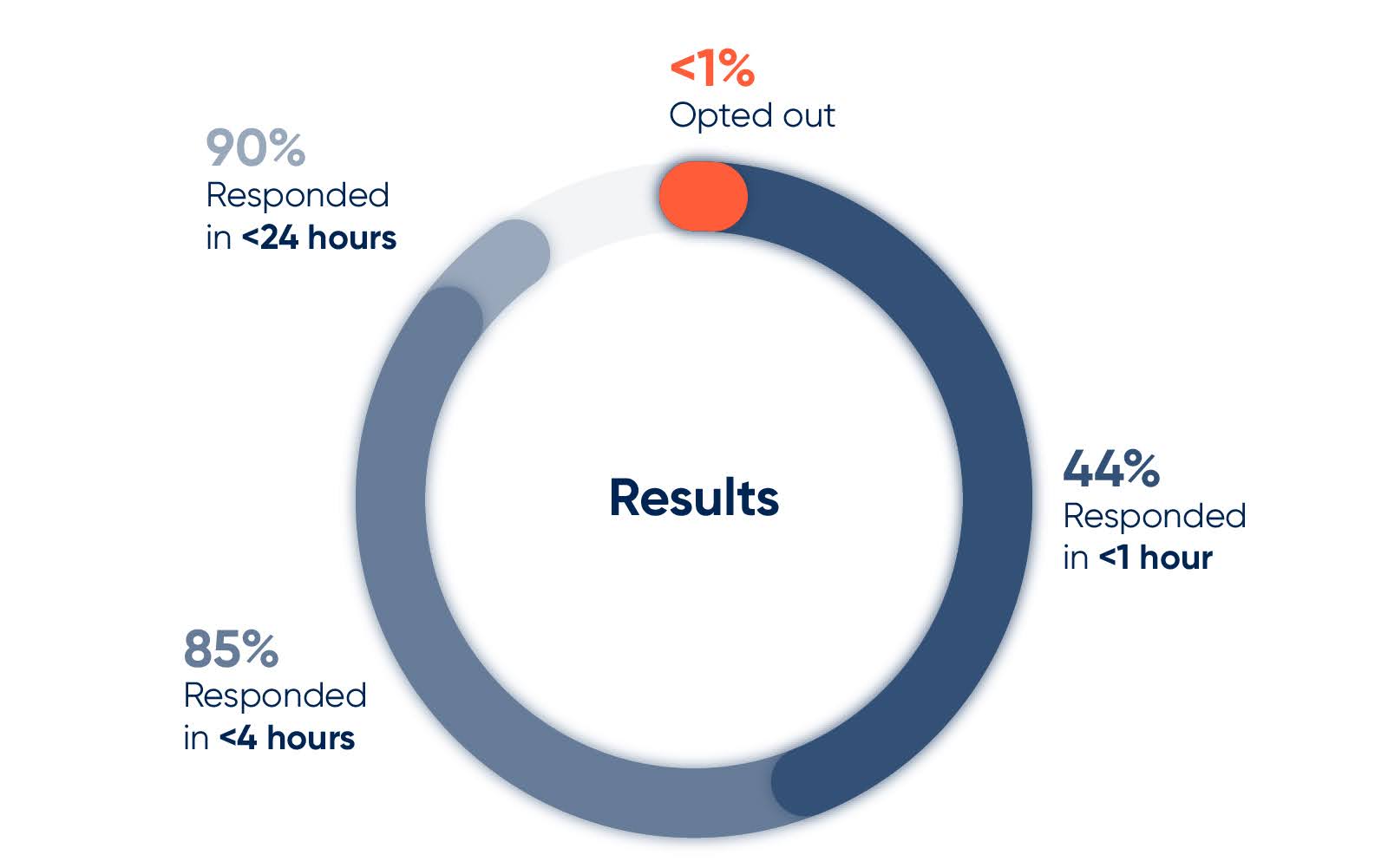 <1%
Opted out

90%
Responded in <24 hours

Results

44%
Responded in <1 hour

85%
Responded in <4 hours